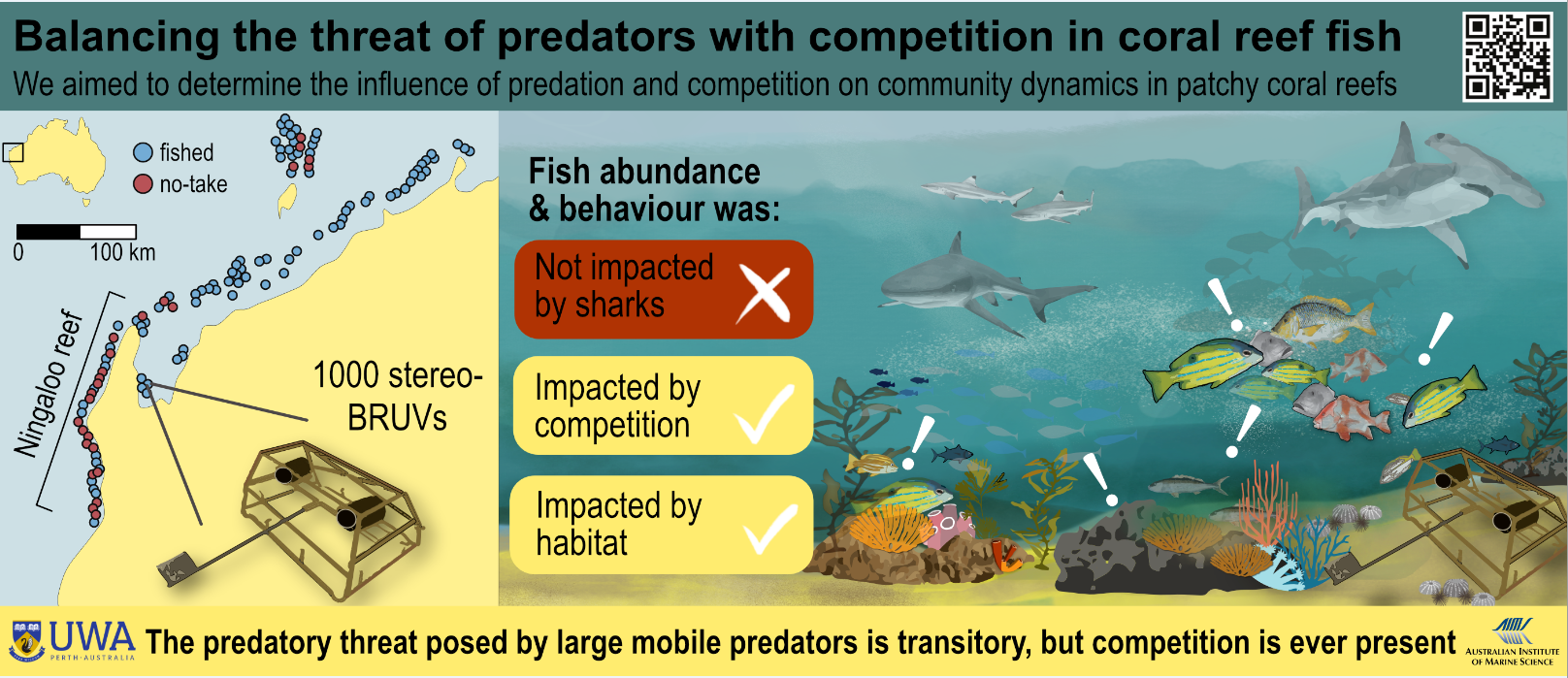 Balancing the threat of predators with competition in coral reef fish

We aimed to determine the influence of predation and competition on community dynamics in patchy coral reefs

fished
no-take

0 100 km

Ningaloo reef

1000 stereo-BRUVs

Fish abundance & behaviour was:

Not impacted by sharks

Impacted by competition

Impacted by habitat

UWA PERTH · AUSTRALIA

The predatory threat posed by large mobile predators is transitory, but competition is ever present

AIMS AUSTRALIAN INSTITUTE OF MARINE SCIENCE